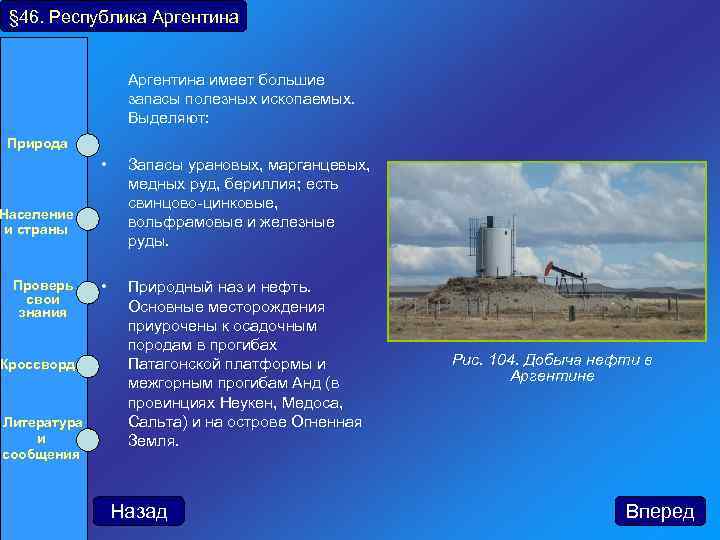 §46. Республика Аргентина

Природа

Население и страны

Проверь свои знания

Кроссворд

Литература и сообщения

Аргентина имеет большие запасы полезных ископаемых. Выделяют:

• Запасы урановых, марганцевых, медных руд, бериллия; есть свинцово-цинковые, вольфрамовые и железные руды.

• Природный наз и нефть. Основные месторождения приурочены к осадочным породам в прогибах Патагонской платформы и межгорным прогибам Анд (в провинциях Неукен, Медоса, Сальта) и на острове Огненная Земля.

Рис. 104. Добыча нефти в Аргентине

Назад

Вперед